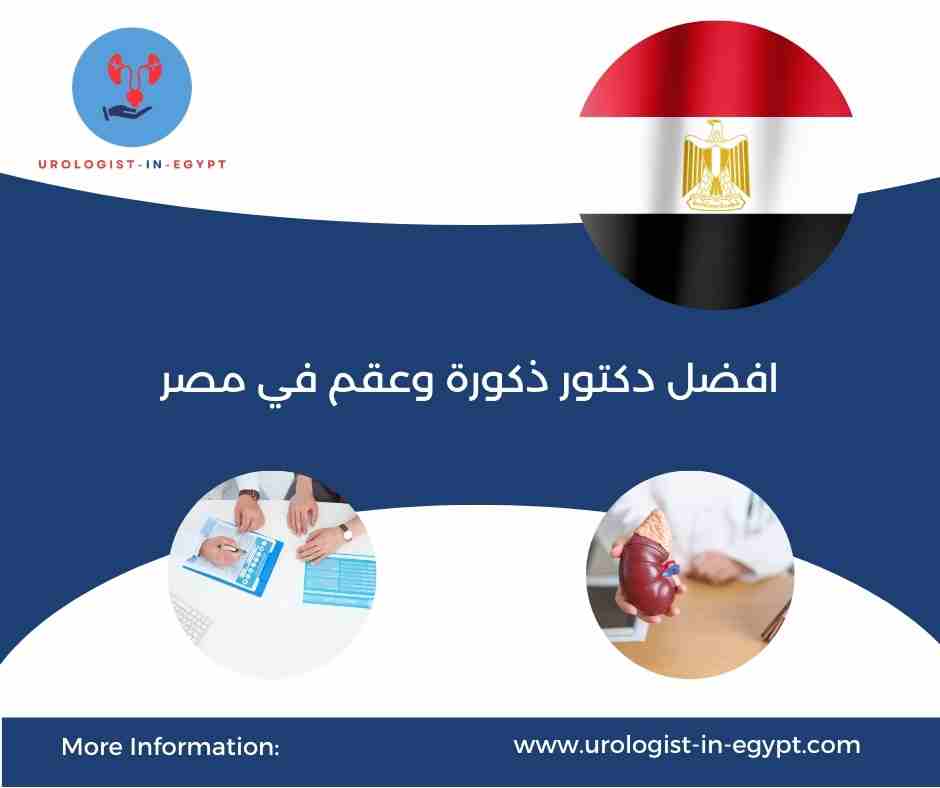 UROLOGIST-IN-EGYPT

افضل دكتور ذكورة وعقم في مصر

More Information:

www.urologist-in-egypt.com